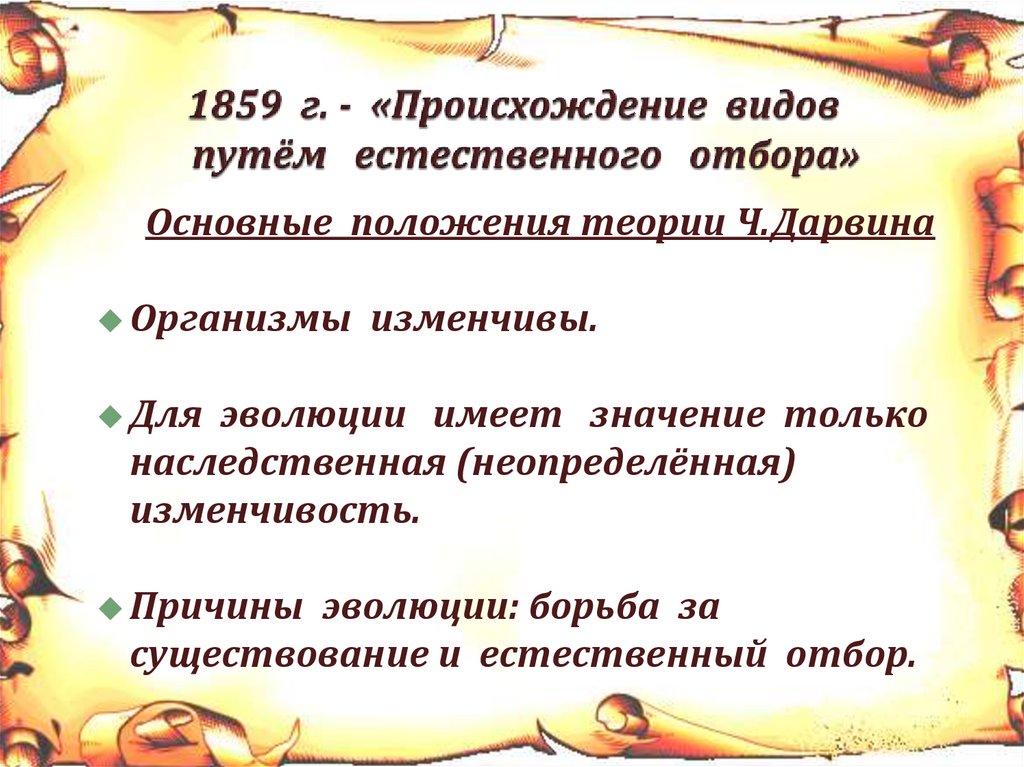 1859 г. - «Происхождение видов путём естественного отбора»

Основные положения теории Ч.Дарвина

Организмы изменчивы.

Для эволюции имеет значение только наследственная (неопределённая) изменчивость.

Причины эволюции: борьба за существование и естественный отбор.